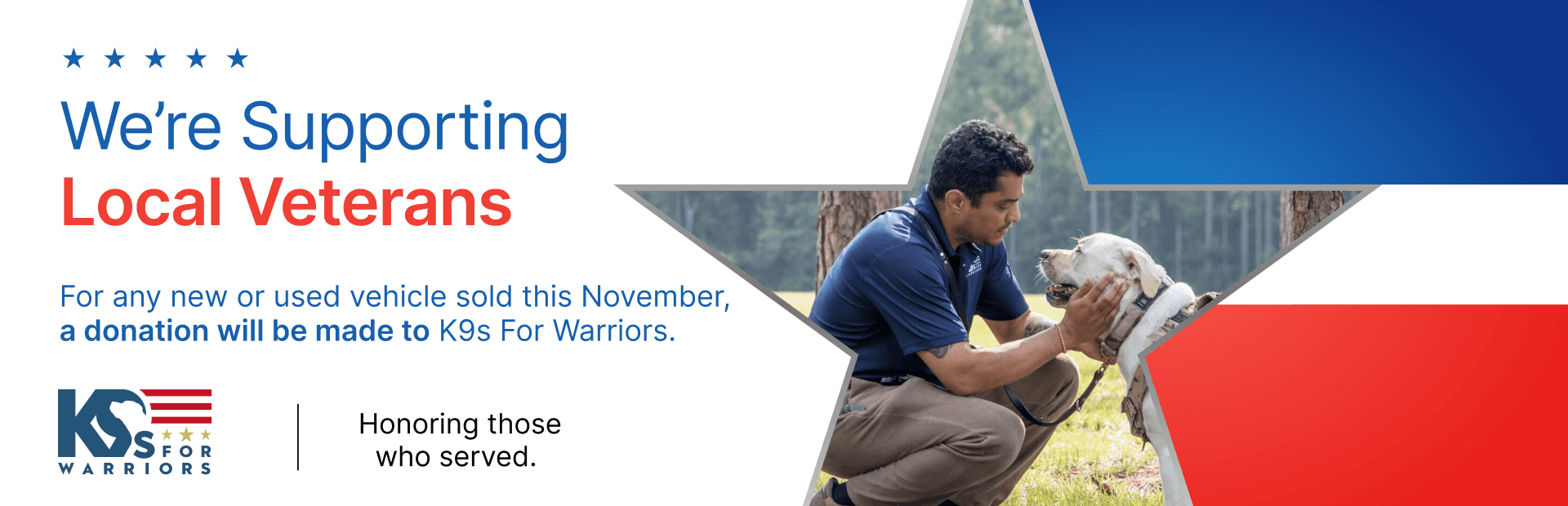 ★ ★ ★ ★ ★

We're Supporting
Local Veterans

For any new or used vehicle sold this November, a donation will be made to K9s For Warriors.

K9S FOR WARRIORS

Honoring those who served.